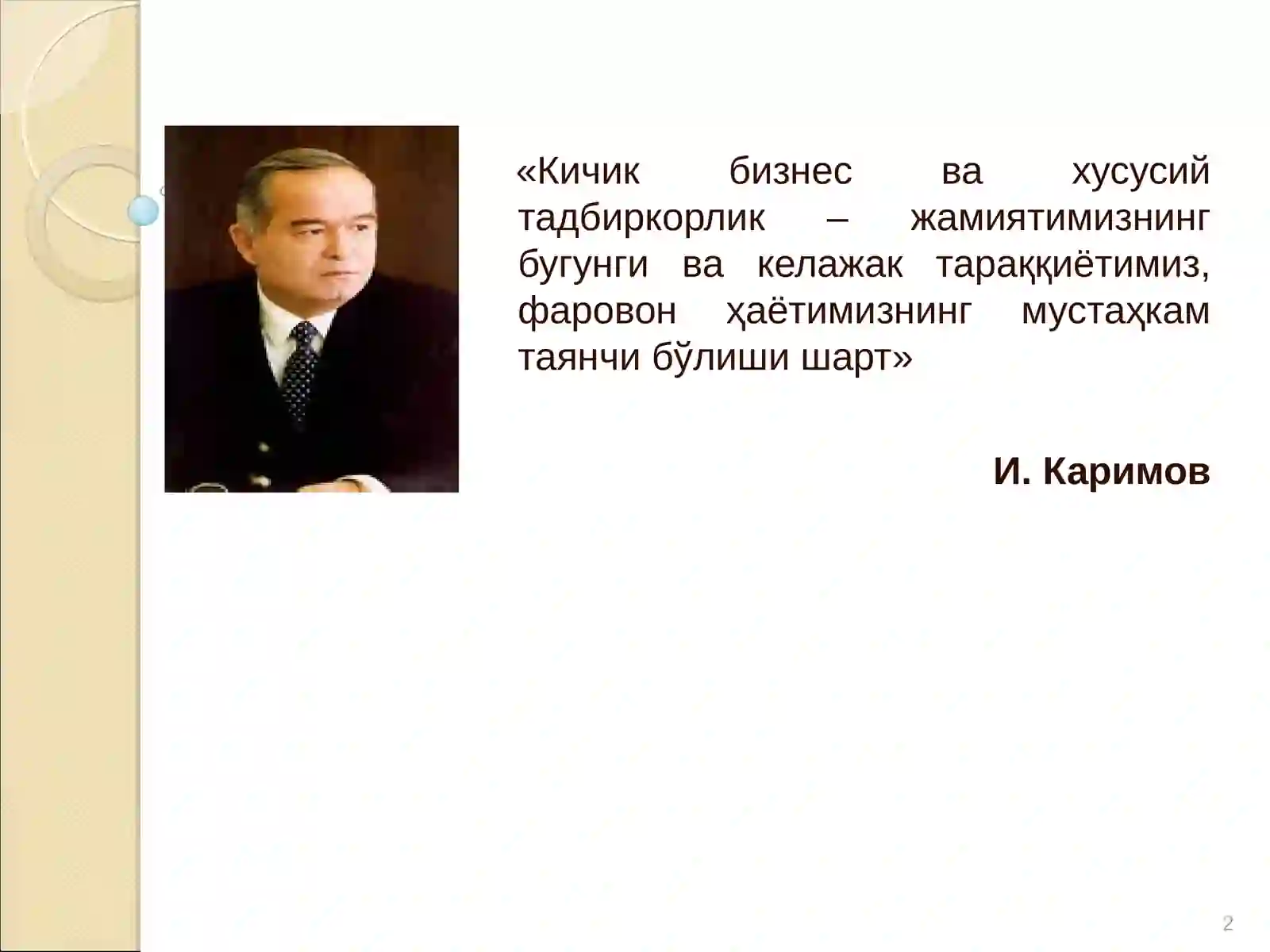 «Кичик бизнес ва хусусий тадбиркорлик – жамиятимизнинг бугунги ва келажак тараққиётимиз, фаровон ҳаётимизнинг мустаҳкам таянчи бўлиши шарт»

И. Каримов

2